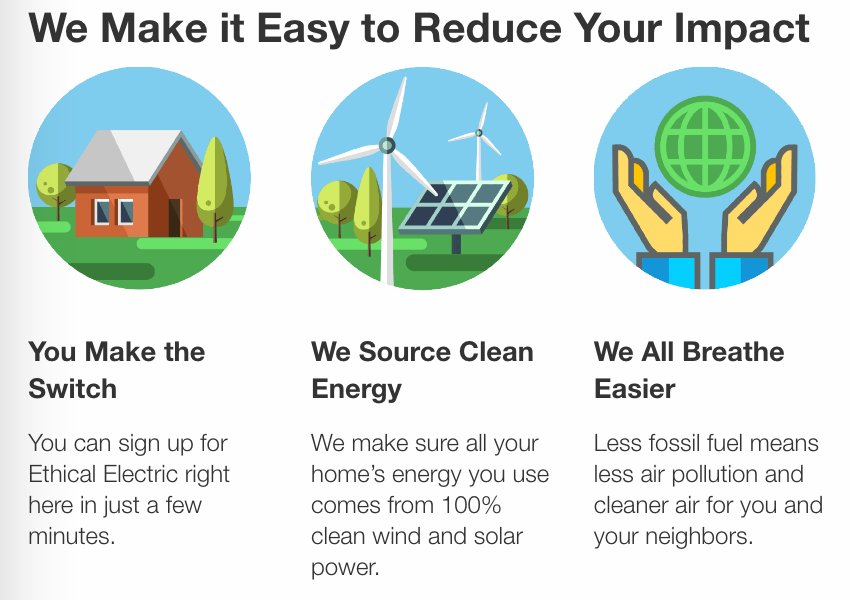 We Make it Easy to Reduce Your Impact

You Make the Switch

You can sign up for Ethical Electric right here in just a few minutes.

We Source Clean Energy

We make sure all your home's energy you use comes from 100% clean wind and solar power.

We All Breathe Easier

Less fossil fuel means less air pollution and cleaner air for you and your neighbors.